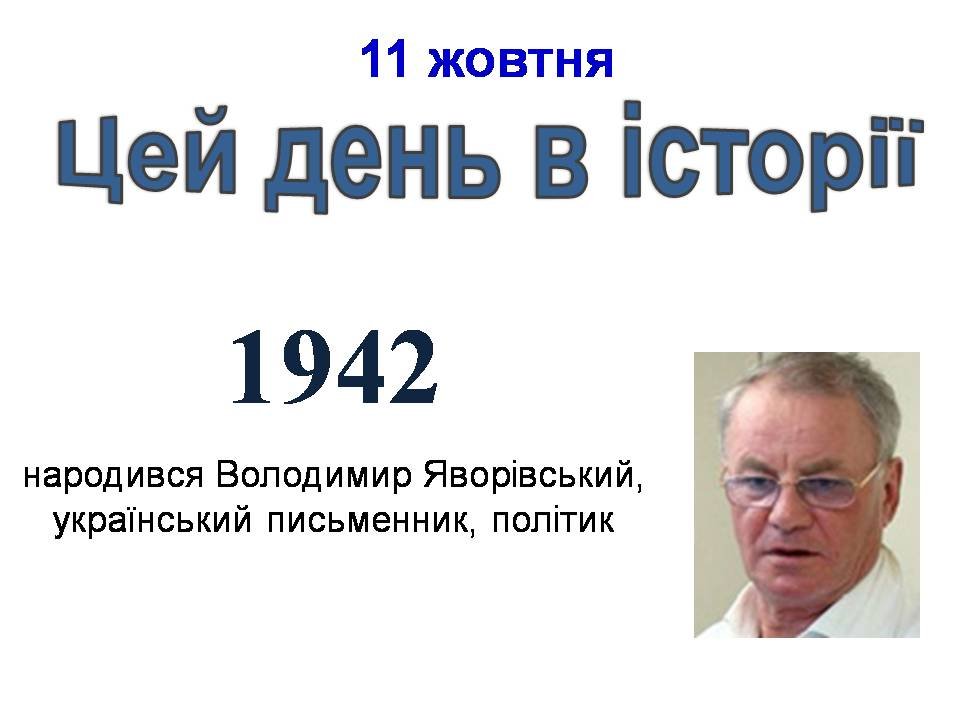 11 жовтня

Цей день в історії

1942

народився Володимир Яворівський, український письменник, політик